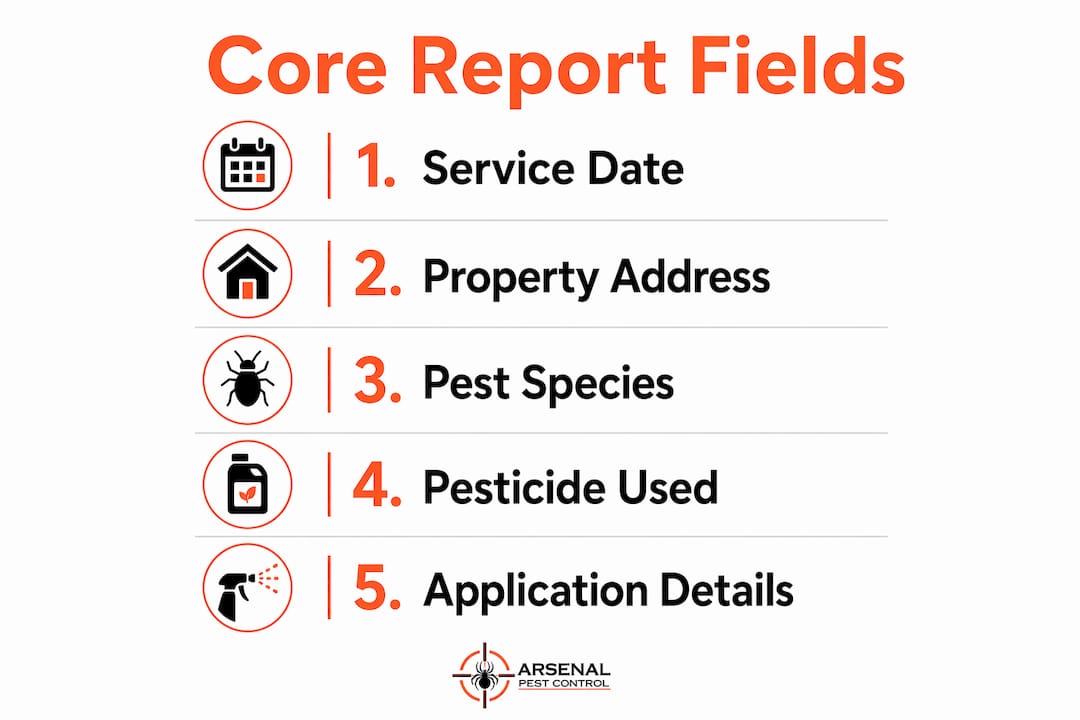 Core Report Fields

1. Service Date

2. Property Address

3. Pest Species

4. Pesticide Used

5. Application Details

ARSENAL
PEST CONTROL